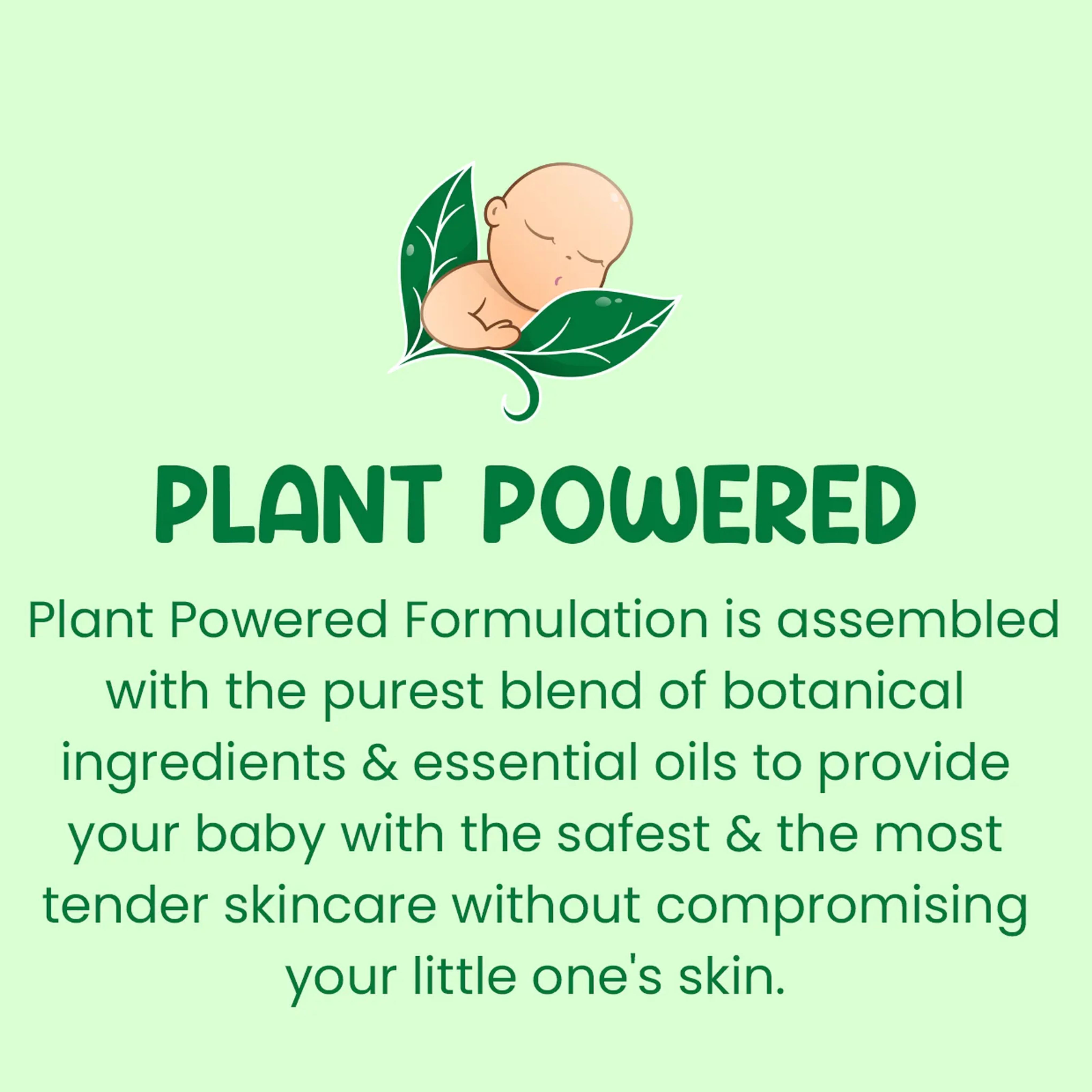 PLANT POWERED

Plant Powered Formulation is assembled with the purest blend of botanical ingredients & essential oils to provide your baby with the safest & the most tender skincare without compromising your little one's skin.